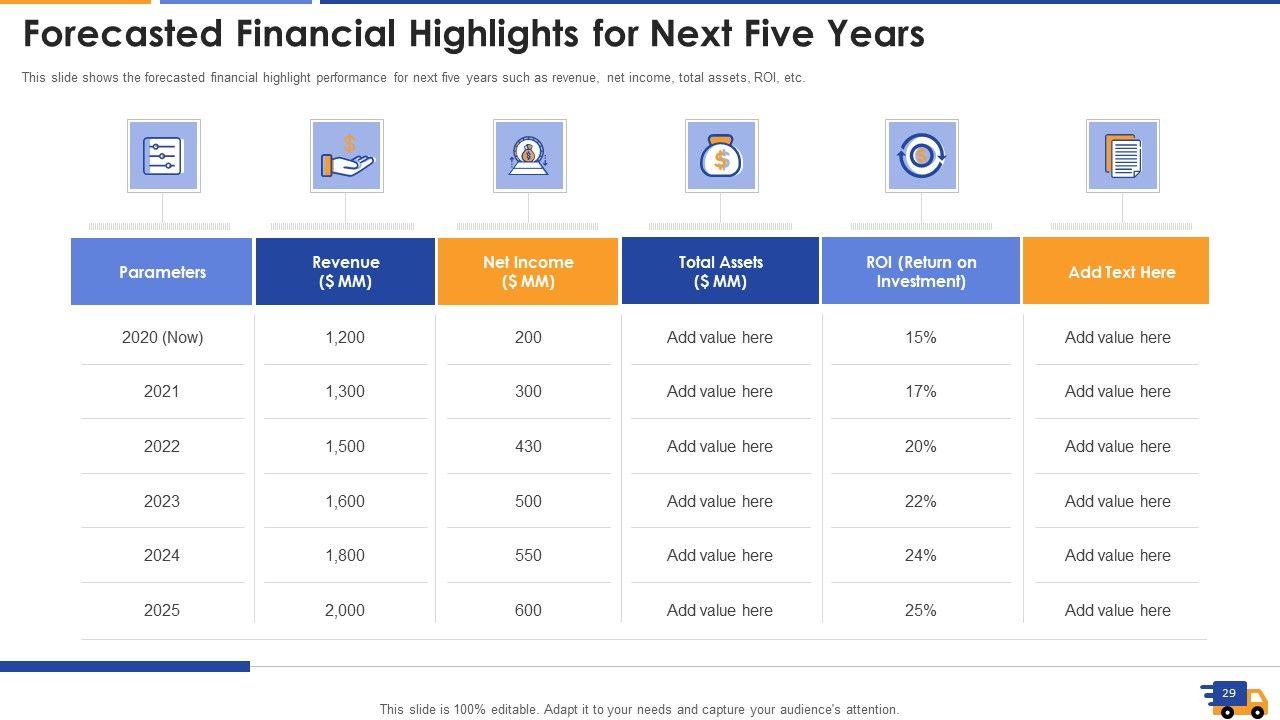 Forecasted Financial Highlights for Next Five Years

This slide shows the forecasted financial highlight performance for next five years such as revenue, net income, total assets, ROI, etc.

| Parameters | Revenue ($ MM) | Net Income ($ MM) | Total Assets ($ MM) | ROI (Return on Investment) | Add Text Here |
|---|---|---|---|---|---|
| 2020 (Now) | 1,200 | 200 | Add value here | 15% | Add value here |
| 2021 | 1,300 | 300 | Add value here | 17% | Add value here |
| 2022 | 1,500 | 430 | Add value here | 20% | Add value here |
| 2023 | 1,600 | 500 | Add value here | 22% | Add value here |
| 2024 | 1,800 | 550 | Add value here | 24% | Add value here |
| 2025 | 2,000 | 600 | Add value here | 25% | Add value here |

This slide is 100% editable. Adapt it to your needs and capture your audience's attention.

29